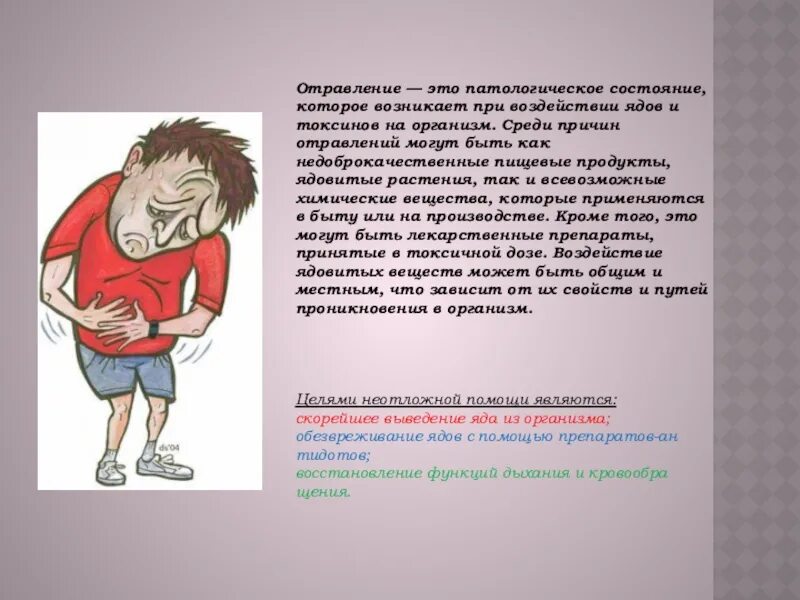 Отравление — это патологическое состояние, которое возникает при воздействии ядов и токсинов на организм. Среди причин отравлений могут быть как недоброкачественные пищевые продукты, ядовитые растения, так и всевозможные химические вещества, которые применяются в быту или на производстве. Кроме того, это могут быть лекарственные препараты, принятые в токсичной дозе. Воздействие ядовитых веществ может быть общим и местным, что зависит от их свойств и путей проникновения в организм.

Целями неотложной помощи являются:
скорейшее выведение яда из организма;
обезвреживание ядов с помощью препаратов-ан тидотов;
восстановление функций дыхания и кровообра щения.

ds'04